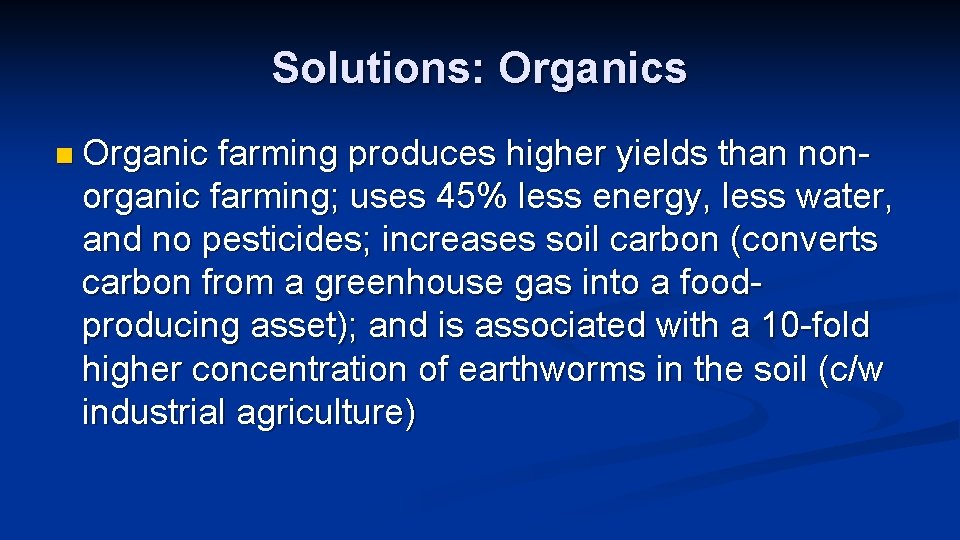 Solutions: Organics

Organic farming produces higher yields than non-organic farming; uses 45% less energy, less water, and no pesticides; increases soil carbon (converts carbon from a greenhouse gas into a food-producing asset); and is associated with a 10-fold higher concentration of earthworms in the soil (c/w industrial agriculture)